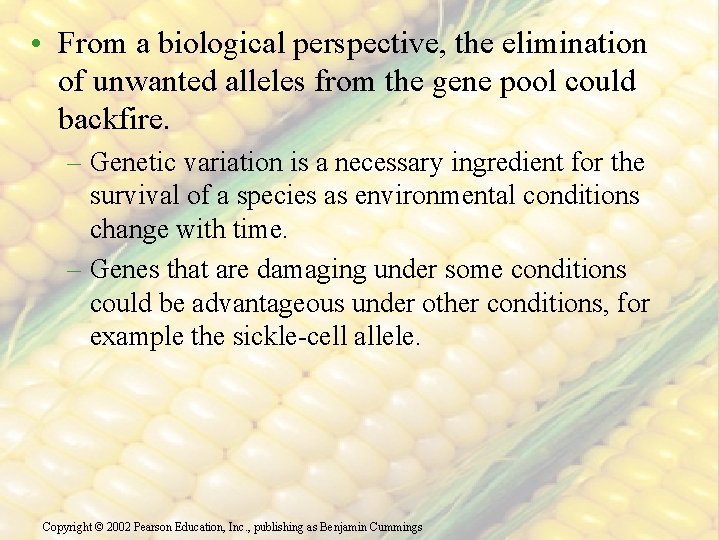 • From a biological perspective, the elimination of unwanted alleles from the gene pool could backfire.

– Genetic variation is a necessary ingredient for the survival of a species as environmental conditions change with time.

– Genes that are damaging under some conditions could be advantageous under other conditions, for example the sickle-cell allele.

Copyright © 2002 Pearson Education, Inc., publishing as Benjamin Cummings